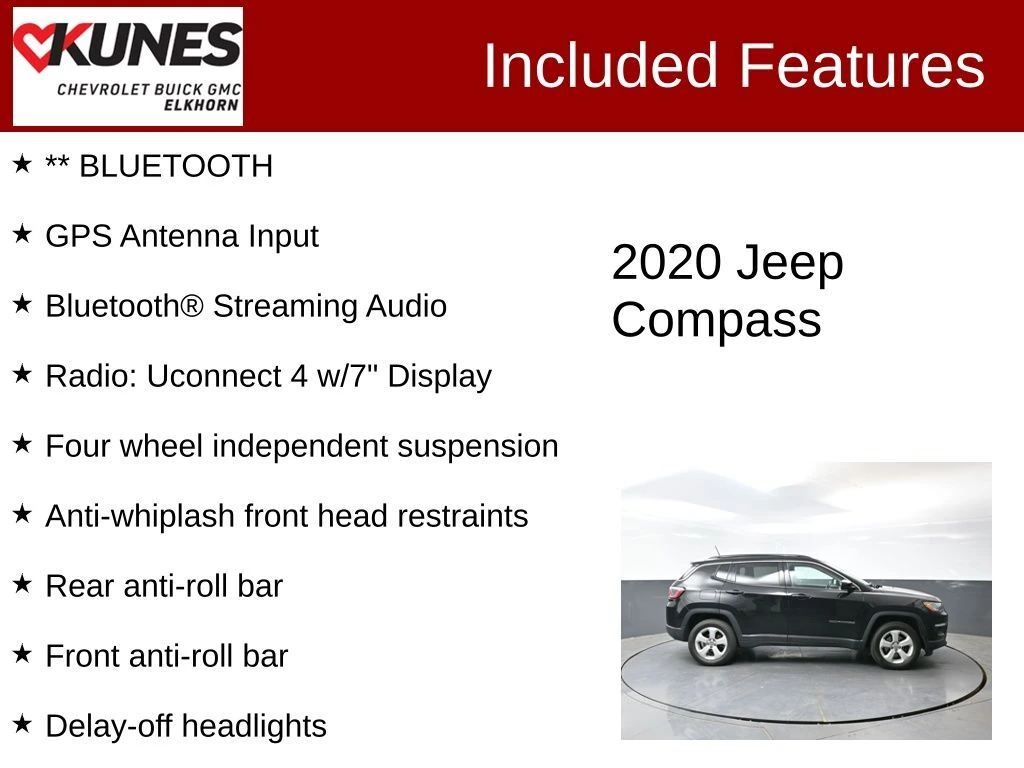 KUNES
CHEVROLET BUICK GMC
ELKHORN

Included Features

★ ** BLUETOOTH

★ GPS Antenna Input

★ Bluetooth® Streaming Audio

★ Radio: Uconnect 4 w/7" Display

★ Four wheel independent suspension

★ Anti-whiplash front head restraints

★ Rear anti-roll bar

★ Front anti-roll bar

★ Delay-off headlights

2020 Jeep Compass